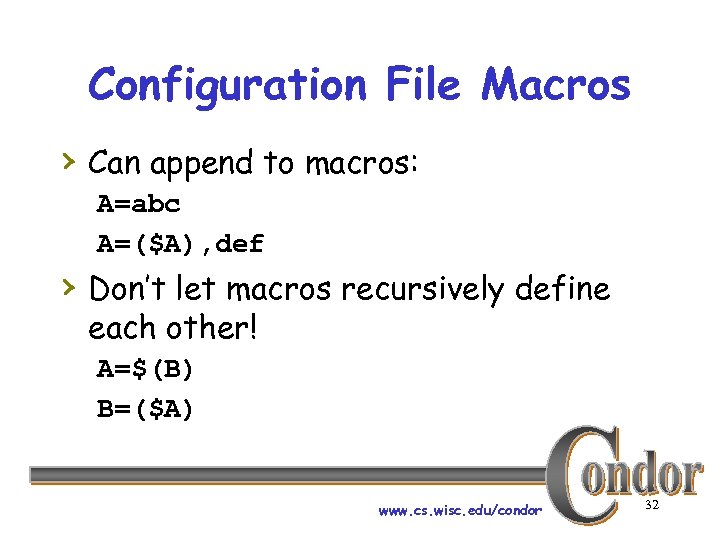 Configuration File Macros

› Can append to macros:

A=abc

A=($A),def

› Don't let macros recursively define each other!

A=$(B)

B=($A)

Condor

www.cs.wisc.edu/condor

32